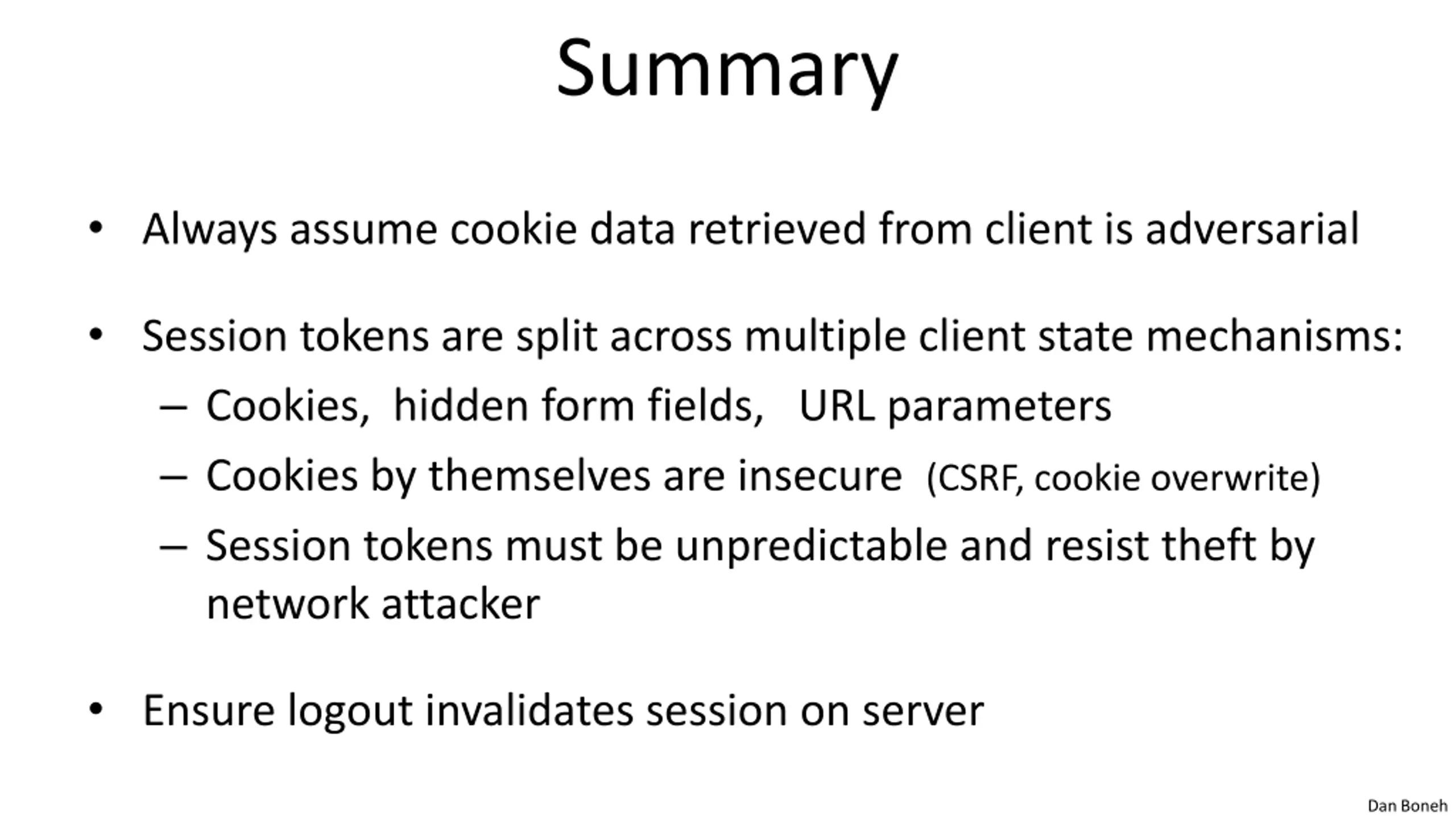 Summary

• Always assume cookie data retrieved from client is adversarial

• Session tokens are split across multiple client state mechanisms:
– Cookies, hidden form fields, URL parameters
– Cookies by themselves are insecure (CSRF, cookie overwrite)
– Session tokens must be unpredictable and resist theft by network attacker

• Ensure logout invalidates session on server

Dan Boneh